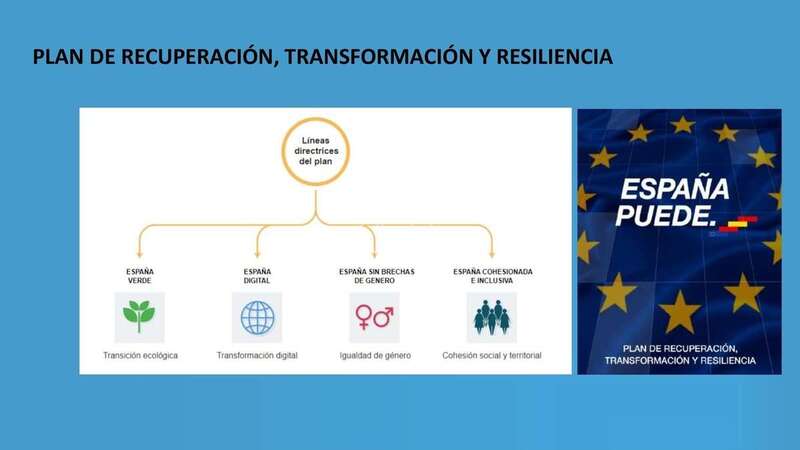 PLAN DE RECUPERACIÓN, TRANSFORMACIÓN Y RESILIENCIA

Líneas directrices del plan

ESPAÑA VERDE
Transición ecológica

ESPAÑA DIGITAL
Transformación digital

ESPAÑA SIN BRECHAS DE GENERO
Igualdad de género

ESPAÑA COHESIONADA E INCLUSIVA
Cohesión social y territorial

ESPAÑA PUEDE.

PLAN DE RECUPERACIÓN, TRANSFORMACIÓN Y RESILIENCIA